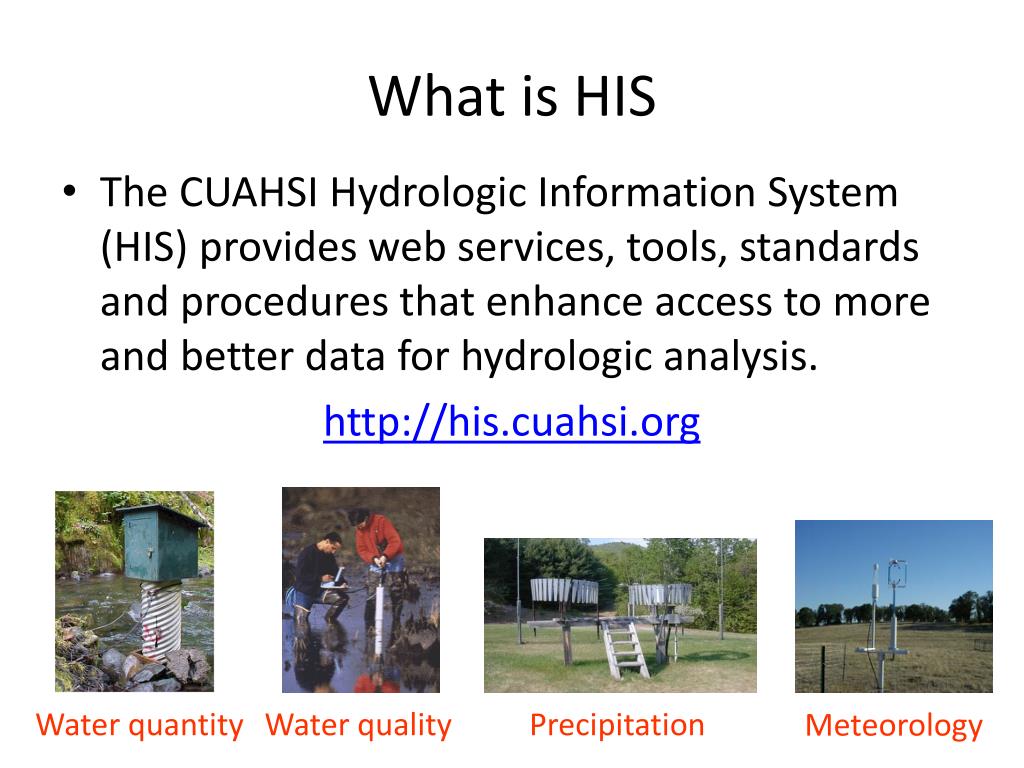 What is HIS

• The CUAHSI Hydrologic Information System (HIS) provides web services, tools, standards and procedures that enhance access to more and better data for hydrologic analysis.

http://his.cuahsi.org

Water quantity

Water quality

Precipitation

Meteorology